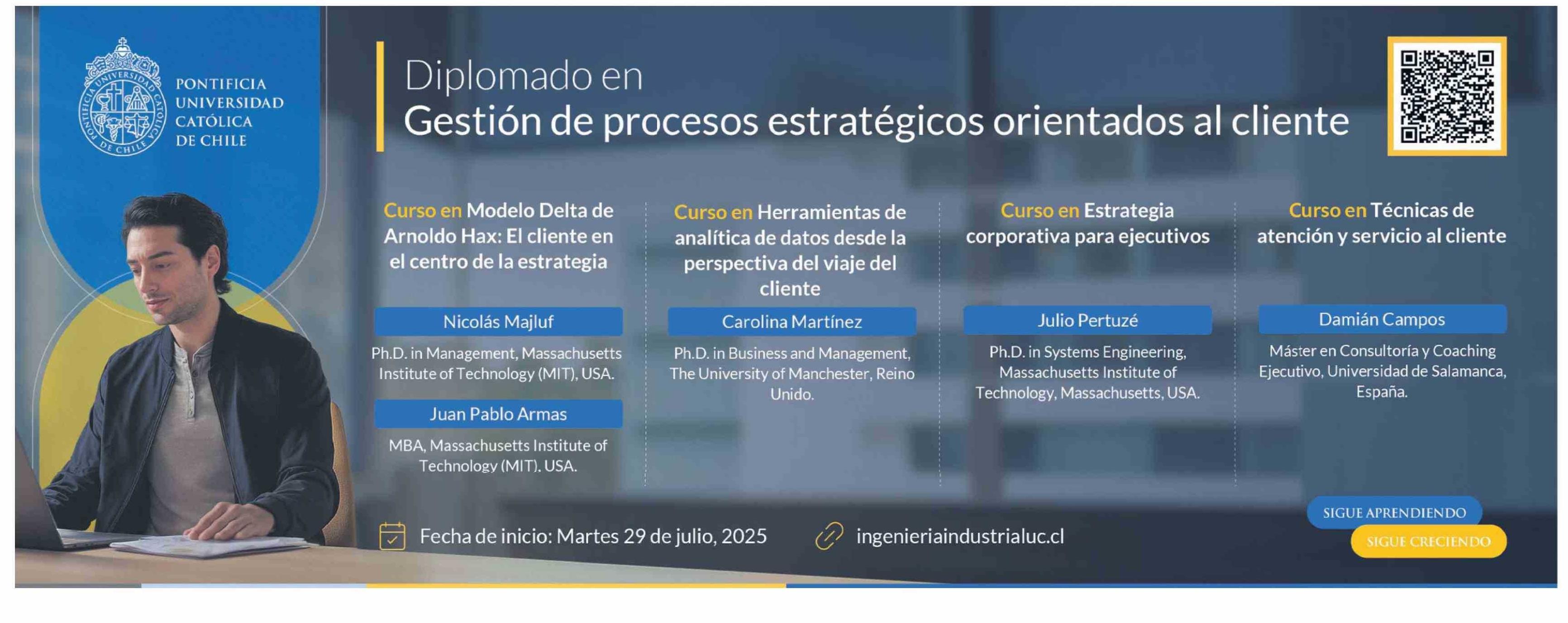 PONTIFICIA UNIVERSIDAD CATÓLICA DE CHILE

Diplomado en
Gestión de procesos estratégicos orientados al cliente

Curso en Modelo Delta de Arnoldo Hax: El cliente en el centro de la estrategia

Nicolás Majluf
Ph.D. in Management, Massachusetts Institute of Technology (MIT), USA.

Juan Pablo Armas
MBA, Massachusetts Institute of Technology (MIT), USA.

Curso en Herramientas de analítica de datos desde la perspectiva del viaje del cliente

Carolina Martínez
Ph.D. in Business and Management, The University of Manchester, Reino Unido.

Curso en Estrategia corporativa para ejecutivos

Julio Pertuzé
Ph.D. in Systems Engineering, Massachusetts Institute of Technology, Massachusetts, USA.

Curso en Técnicas de atención y servicio al cliente

Damián Campos
Máster en Consultoría y Coaching Ejecutivo, Universidad de Salamanca, España.

Fecha de inicio: Martes 29 de julio, 2025

ingenieriaindustrialuc.cl

SIGUE APRENDIENDO
SIGUE CRECIENDO